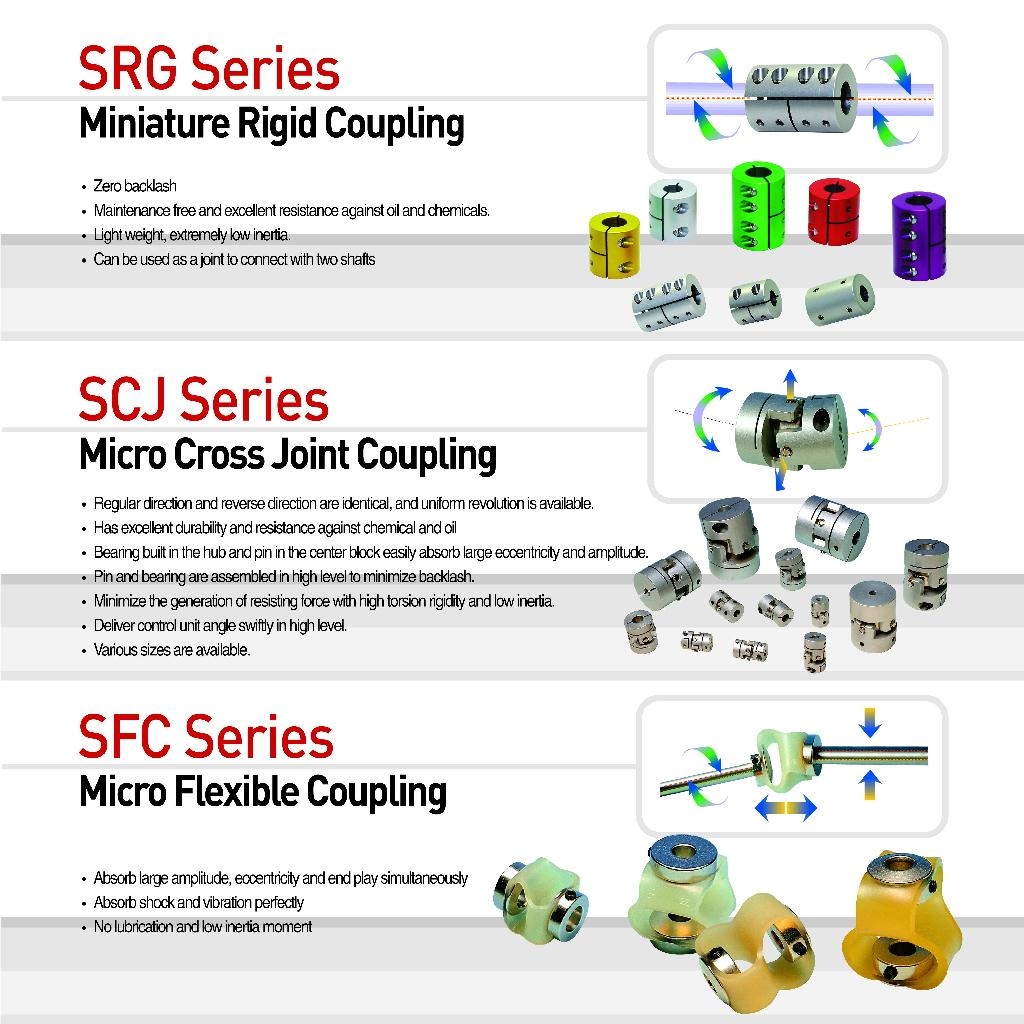 SRG Series
Miniature Rigid Coupling

• Zero backlash
• Maintenance free and excellent resistance against oil and chemicals.
• Light weight, extremely low inertia.
• Can be used as a joint to connect with two shafts

SCJ Series
Micro Cross Joint Coupling

• Regular direction and reverse direction are identical, and uniform revolution is available.
• Has excellent durability and resistance against chemical and oil
• Bearing built in the hub and pin in the center block easily absorb large eccentricity and amplitude.
• Pin and bearing are assembled in high level to minimize backlash.
• Minimize the generation of resisting force with high torsion rigidity and low inertia.
• Deliver control unit angle swiftly in high level.
• Various sizes are available.

SFC Series
Micro Flexible Coupling

• Absorb large amplitude, eccentricity and end play simultaneously
• Absorb shock and vibration perfectly
• No lubrication and low inertia moment